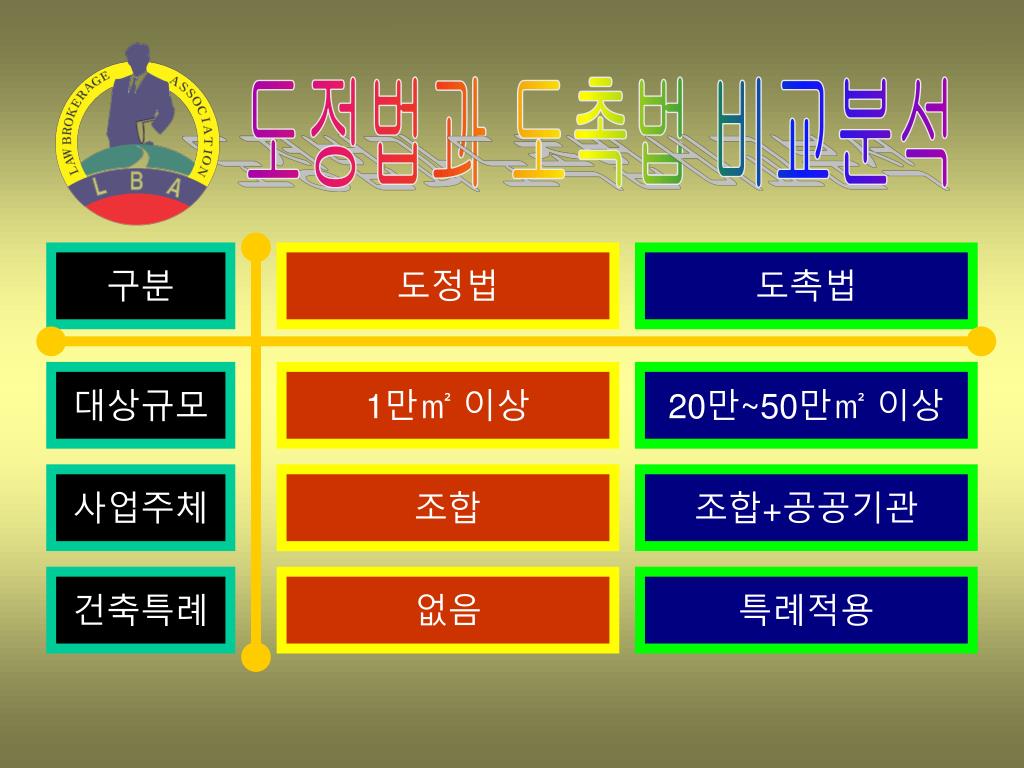 LAW BROKERAGE ASSOCIATION
L B A

도정법과 도촉법 비교분석

| 구분 | 도정법 | 도촉법 |
|---|---|---|
| 대상규모 | 1만㎡ 이상 | 20만~50만㎡ 이상 |
| 사업주체 | 조합 | 조합+공공기관 |
| 건축특례 | 없음 | 특례적용 |